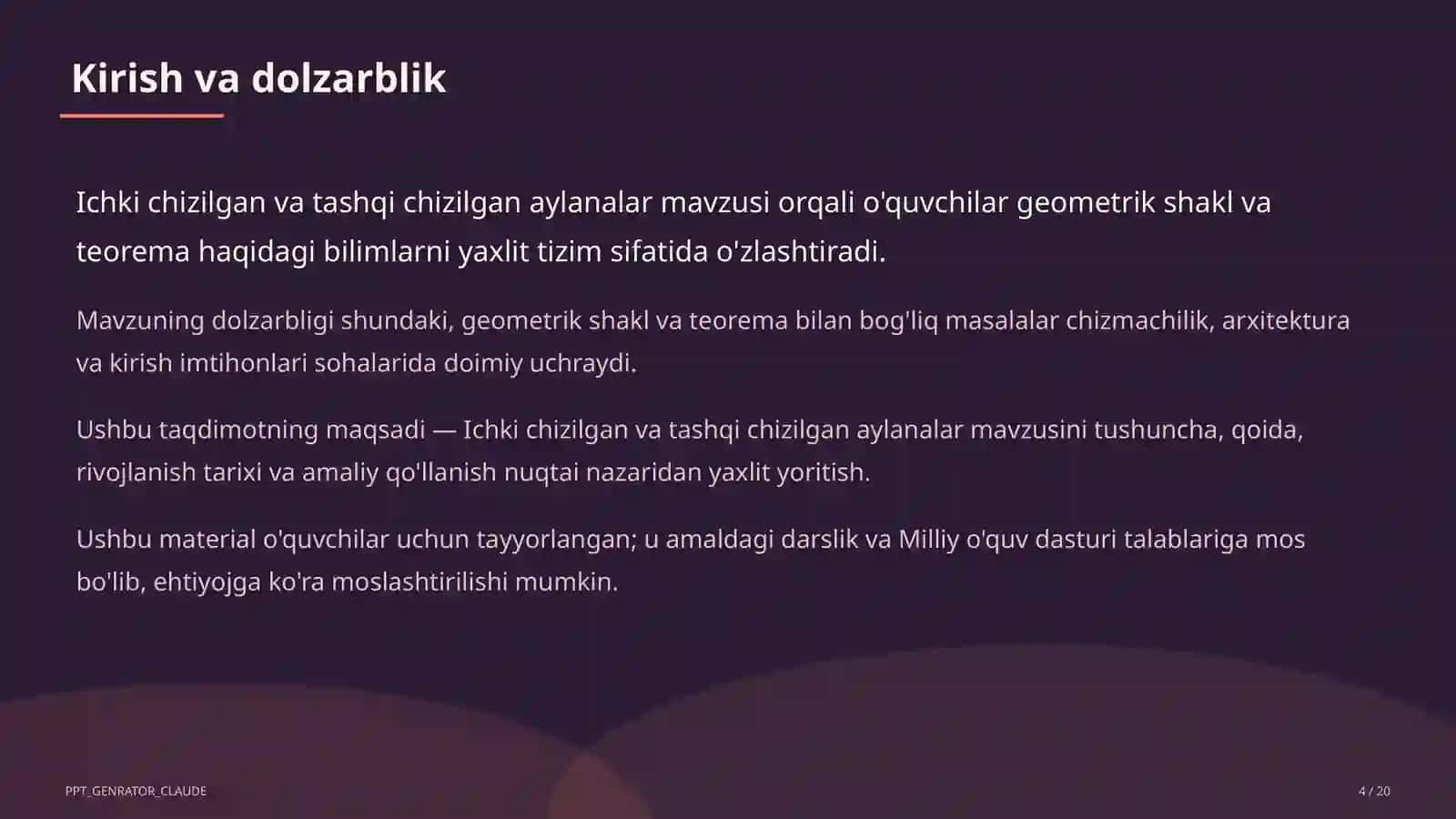 Kirish va dolzarblik

Ichki chizilgan va tashqi chizilgan aylanalar mavzusi orqali o'quvchilar geometrik shakl va teorema haqidagi bilimlarni yaxlit tizim sifatida o'zlashtiradi.

Mavzuning dolzarbligi shundaki, geometrik shakl va teorema bilan bog'liq masalalar chizmachilik, arxitektura va kirish imtihonlari sohalarida doimiy uchraydi.

Ushbu taqdimotning maqsadi — Ichki chizilgan va tashqi chizilgan aylanalar mavzusini tushuncha, qoida, rivojlanish tarixi va amaliy qo'llanish nuqtai nazaridan yaxlit yoritish.

Ushbu material o'quvchilar uchun tayyorlangan; u amaldagi darslik va Milliy o'quv dasturi talablariga mos bo'lib, ehtiyojga ko'ra moslashtirilishi mumkin.

PPT_GENRATOR_CLAUDE

4 / 20